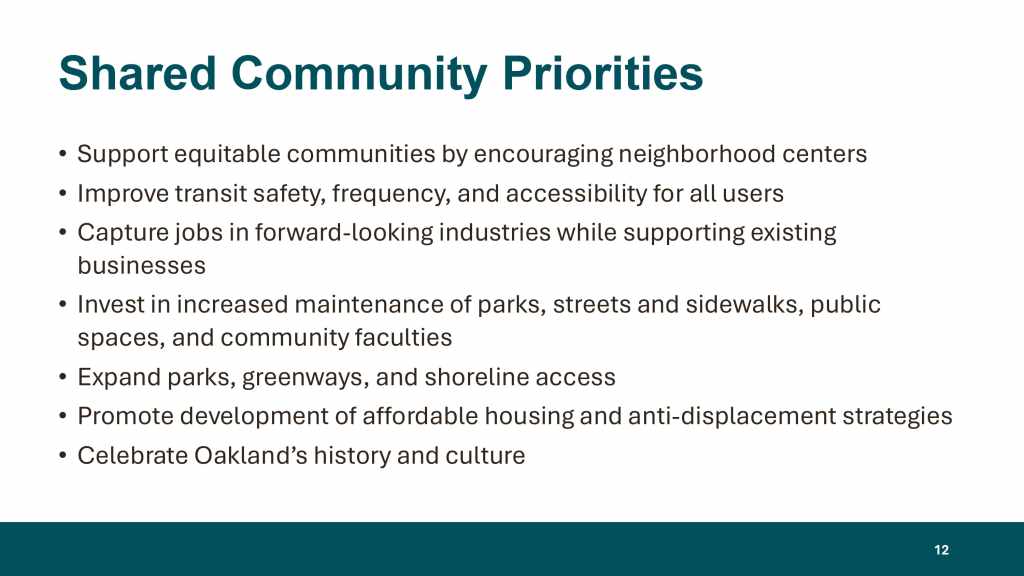 Shared Community Priorities

• Support equitable communities by encouraging neighborhood centers
• Improve transit safety, frequency, and accessibility for all users
• Capture jobs in forward-looking industries while supporting existing businesses
• Invest in increased maintenance of parks, streets and sidewalks, public spaces, and community faculties
• Expand parks, greenways, and shoreline access
• Promote development of affordable housing and anti-displacement strategies
• Celebrate Oakland's history and culture

12